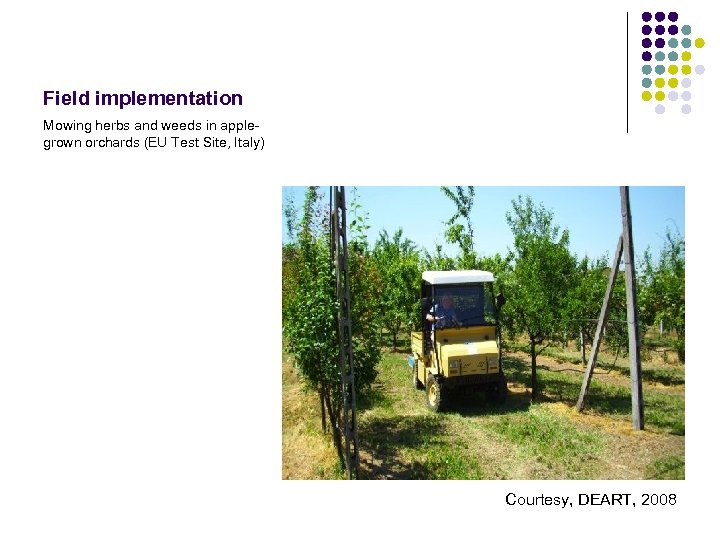 Field implementation

Mowing herbs and weeds in apple-grown orchards (EU Test Site, Italy)

Courtesy, DEART, 2008